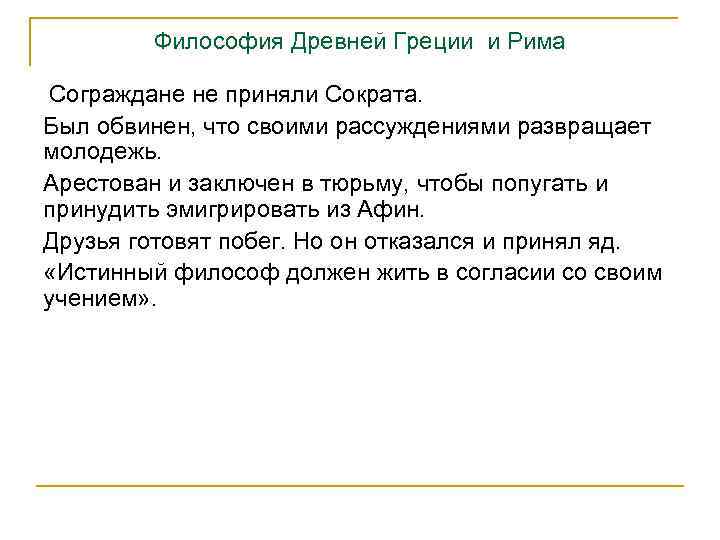 Философия Древней Греции и Рима

Сограждане не приняли Сократа.

Был обвинен, что своими рассуждениями развращает молодежь.

Арестован и заключен в тюрьму, чтобы попугать и принудить эмигрировать из Афин.

Друзья готовят побег. Но он отказался и принял яд.

«Истинный философ должен жить в согласии со своим учением».